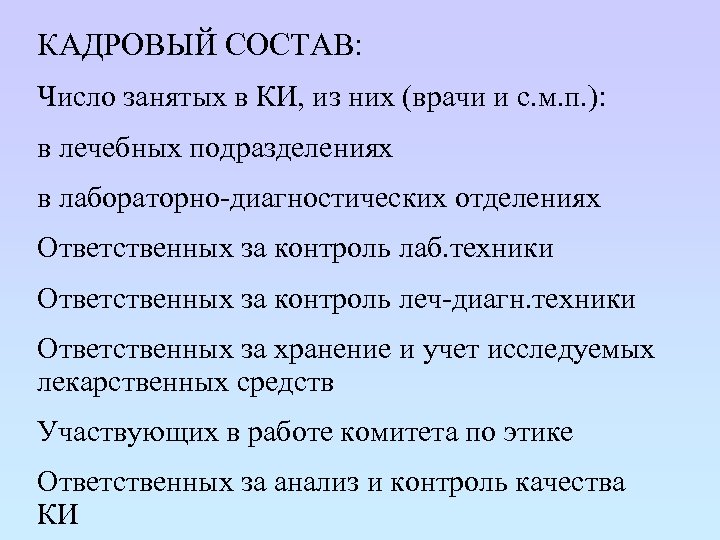 КАДРОВЫЙ СОСТАВ:

Число занятых в КИ, из них (врачи и с.м.п.):

в лечебных подразделениях

в лабораторно-диагностических отделениях

Ответственных за контроль лаб.техники

Ответственных за контроль леч-диагн.техники

Ответственных за хранение и учет исследуемых лекарственных средств

Участвующих в работе комитета по этике

Ответственных за анализ и контроль качества КИ